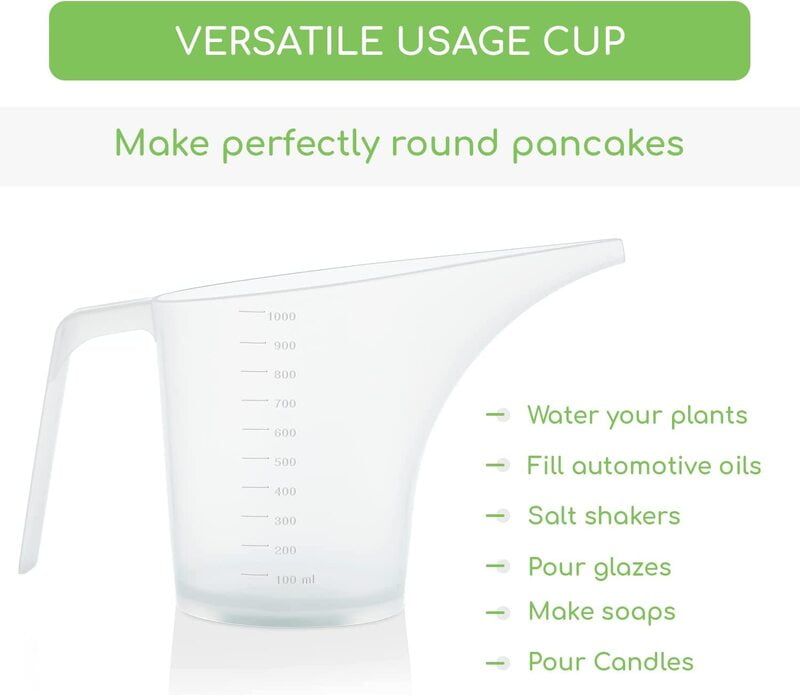 VERSATILE USAGE CUP

Make perfectly round pancakes

1000
900
800
700
600
500
400
300
200
100 ml

Water your plants
Fill automotive oils
Salt shakers
Pour glazes
Make soaps
Pour Candles